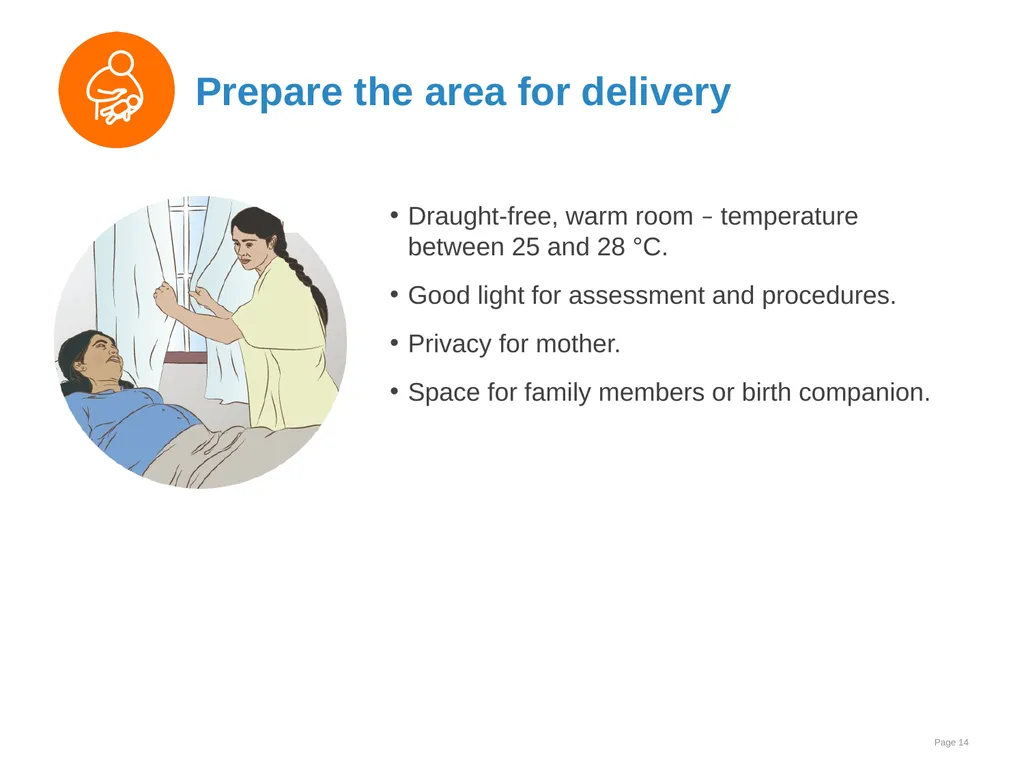 Prepare the area for delivery

• Draught-free, warm room – temperature between 25 and 28 °C.

• Good light for assessment and procedures.

• Privacy for mother.

• Space for family members or birth companion.

Page 14